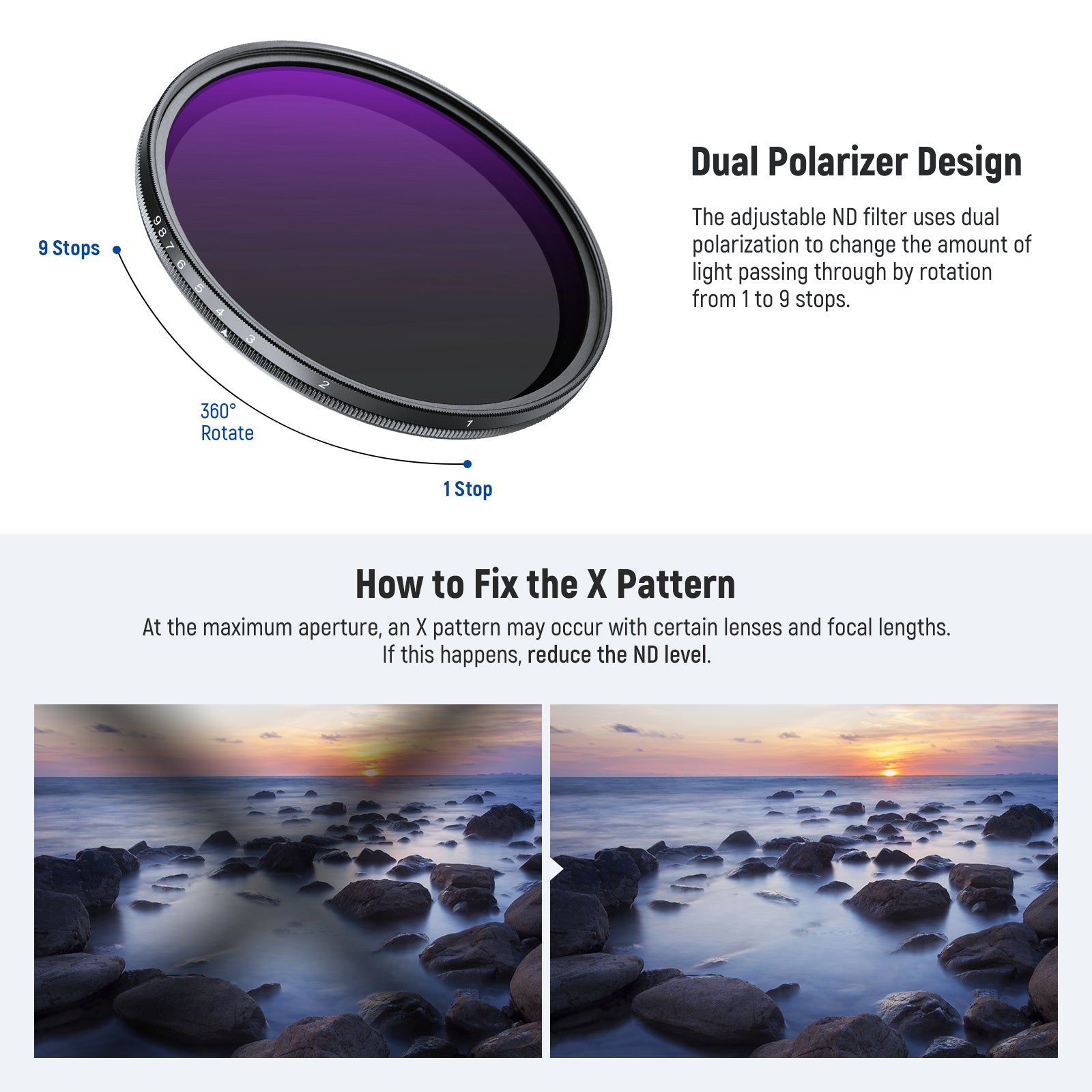 9 Stops

9 8 7 6 5 4 3 2 1

360°
Rotate

1 Stop

Dual Polarizer Design

The adjustable ND filter uses dual polarization to change the amount of light passing through by rotation from 1 to 9 stops.

How to Fix the X Pattern

At the maximum aperture, an X pattern may occur with certain lenses and focal lengths.
If this happens, reduce the ND level.